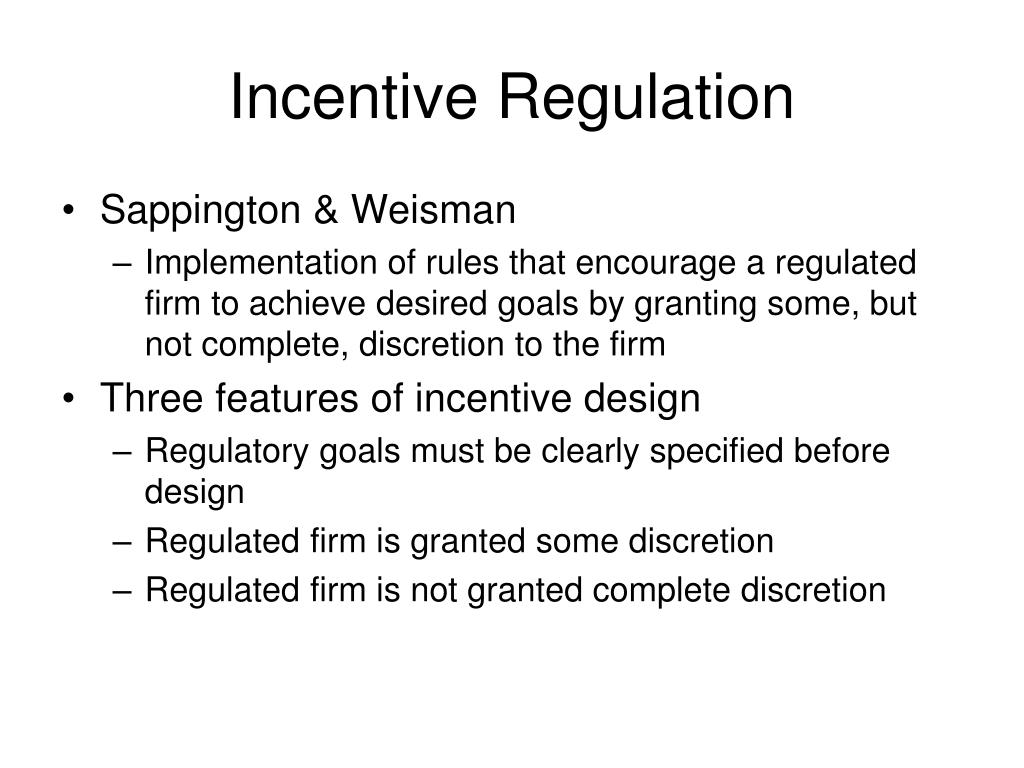 Incentive Regulation

• Sappington & Weisman
– Implementation of rules that encourage a regulated firm to achieve desired goals by granting some, but not complete, discretion to the firm

• Three features of incentive design
– Regulatory goals must be clearly specified before design
– Regulated firm is granted some discretion
– Regulated firm is not granted complete discretion